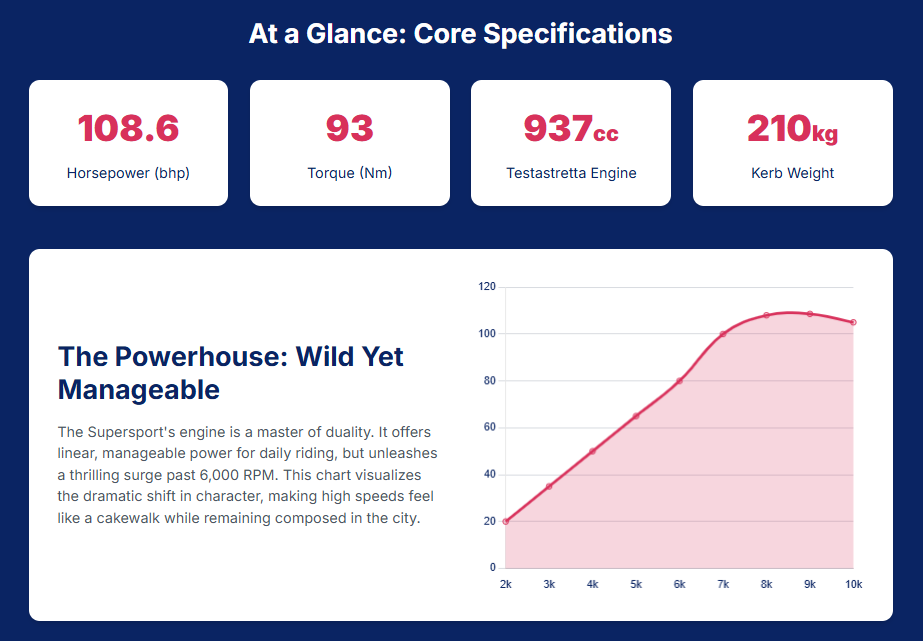 At a Glance: Core Specifications

108.6
Horsepower (bhp)

93
Torque (Nm)

937cc
Testastretta Engine

210kg
Kerb Weight

The Powerhouse: Wild Yet Manageable

The Supersport's engine is a master of duality. It offers linear, manageable power for daily riding, but unleashes a thrilling surge past 6,000 RPM. This chart visualizes the dramatic shift in character, making high speeds feel like a cakewalk while remaining composed in the city.

120
100
80
60
40
20
0
2k 3k 4k 5k 6k 7k 8k 9k 10k